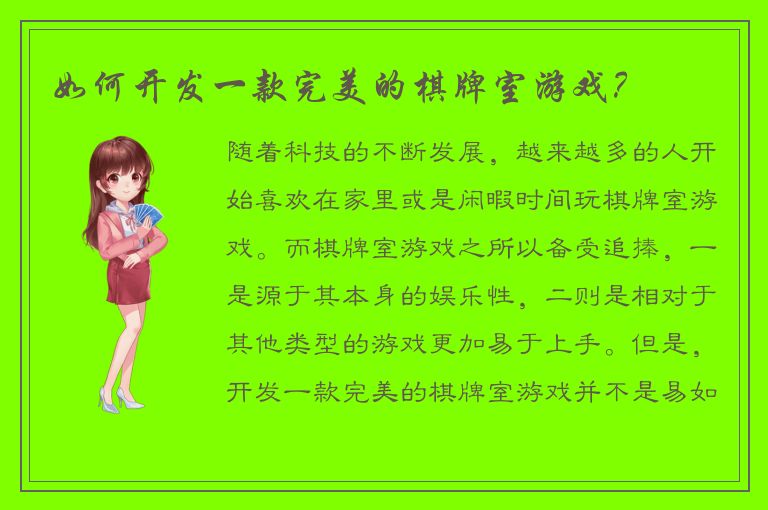 如何开发一款完美的棋牌室游戏？

随着科技的不断发展，越来越多的人开始喜欢在家里或是闲暇时间玩棋牌室游戏。而棋牌室游戏之所以备受追捧，一是源于其本身的娱乐性，二则是相对于其他类型的游戏更加易于上手。但是，开发一款完美的棋牌室游戏并不是易如